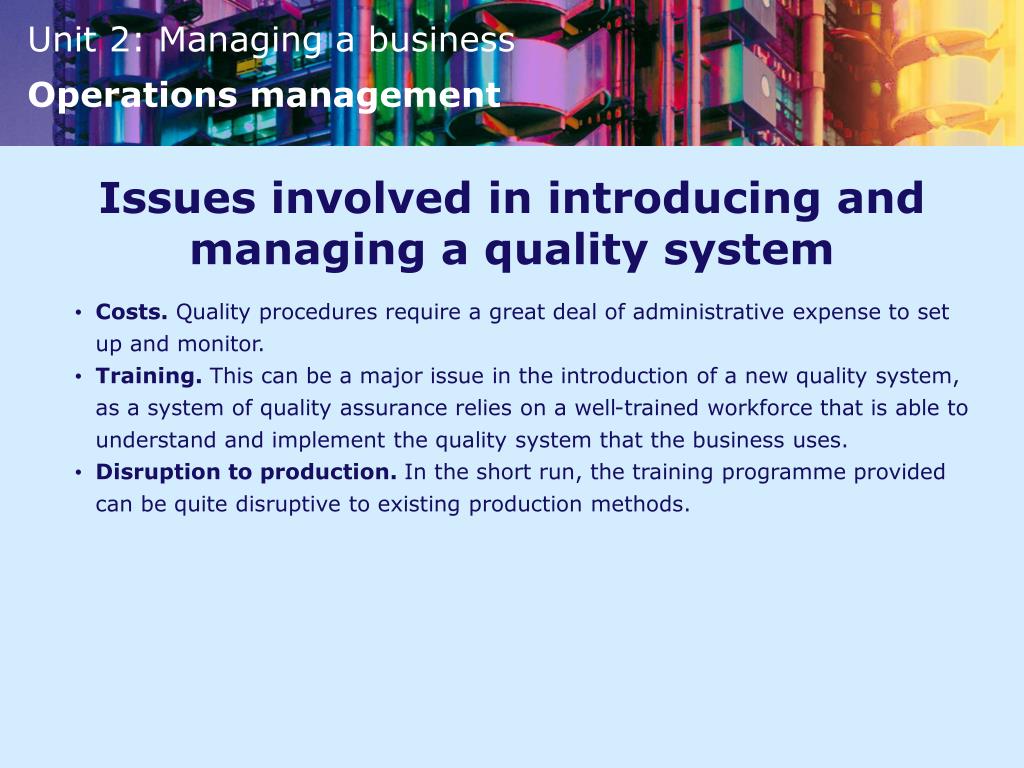 Unit 2: Managing a business
Operations management

Issues involved in introducing and managing a quality system

• Costs. Quality procedures require a great deal of administrative expense to set up and monitor.
• Training. This can be a major issue in the introduction of a new quality system, as a system of quality assurance relies on a well-trained workforce that is able to understand and implement the quality system that the business uses.
• Disruption to production. In the short run, the training programme provided can be quite disruptive to existing production methods.